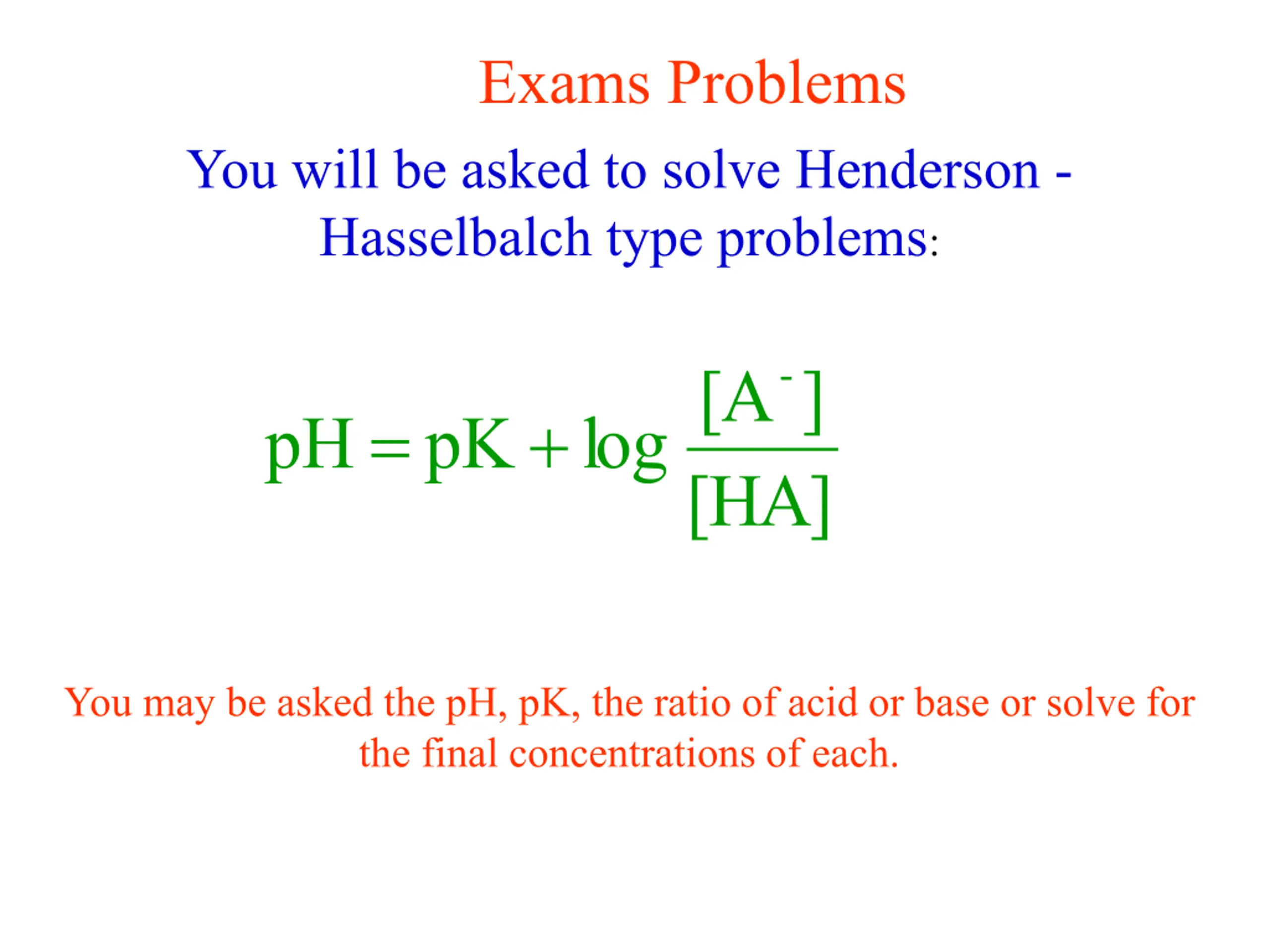 Exams Problems

You will be asked to solve Henderson - Hasselbalch type problems:

$pH = pK + \log \frac{[A^-]}{[HA]}$

You may be asked the pH, pK, the ratio of acid or base or solve for the final concentrations of each.